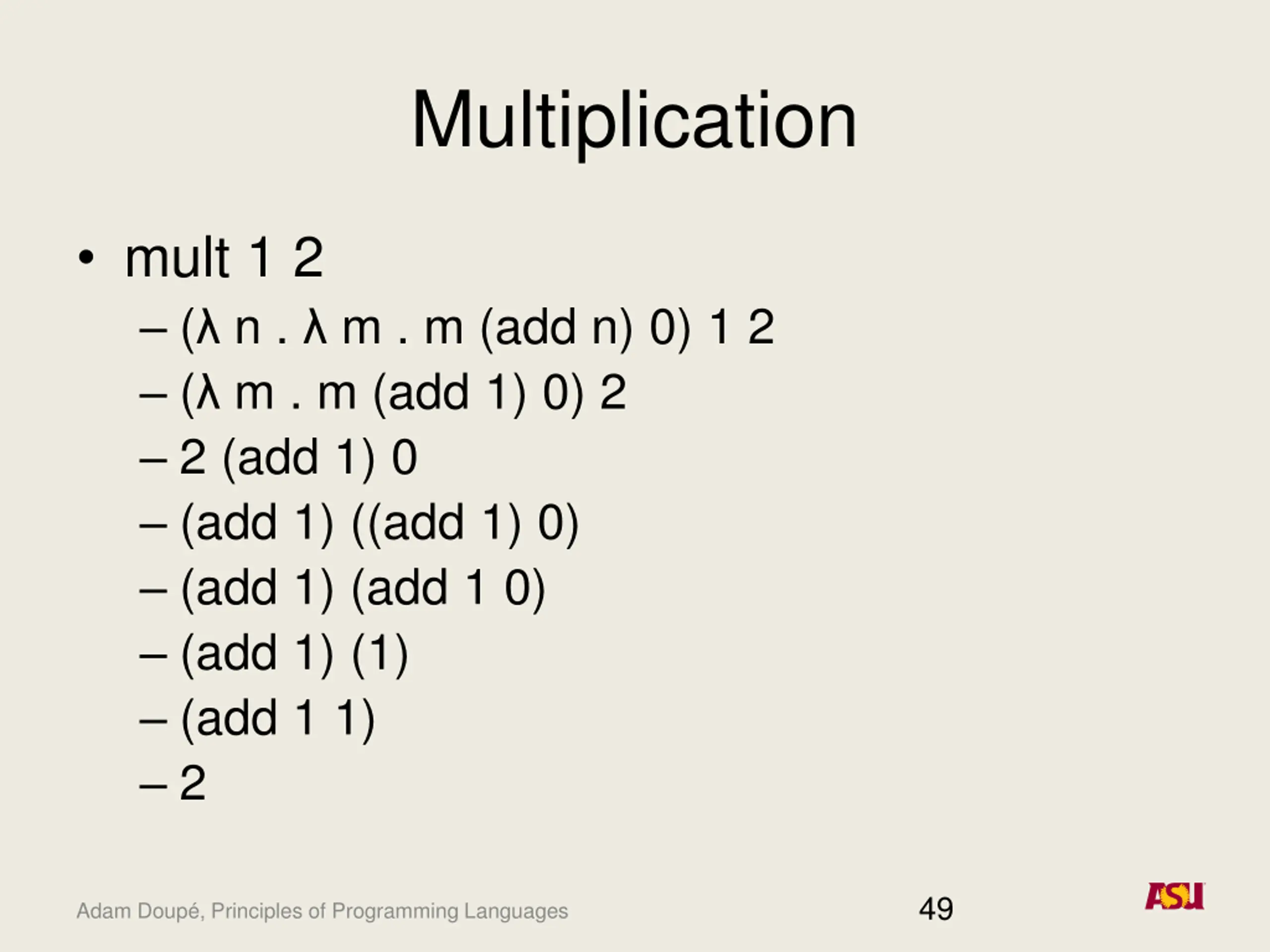 Multiplication

• mult 1 2
  – (λ n . λ m . m (add n) 0) 1 2
  – (λ m . m (add 1) 0) 2
  – 2 (add 1) 0
  – (add 1) ((add 1) 0)
  – (add 1) (add 1 0)
  – (add 1) (1)
  – (add 1 1)
  – 2

Adam Doupé, Principles of Programming Languages

49

ASU